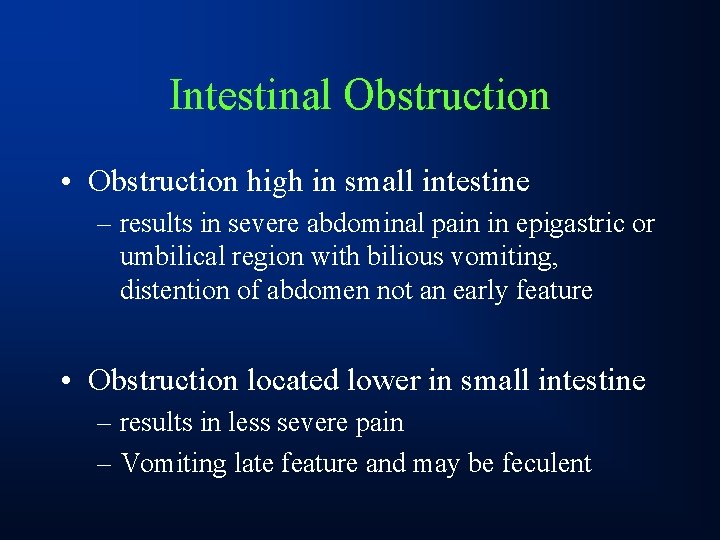 Intestinal Obstruction

• Obstruction high in small intestine
– results in severe abdominal pain in epigastric or umbilical region with bilious vomiting, distention of abdomen not an early feature

• Obstruction located lower in small intestine
– results in less severe pain
– Vomiting late feature and may be feculent